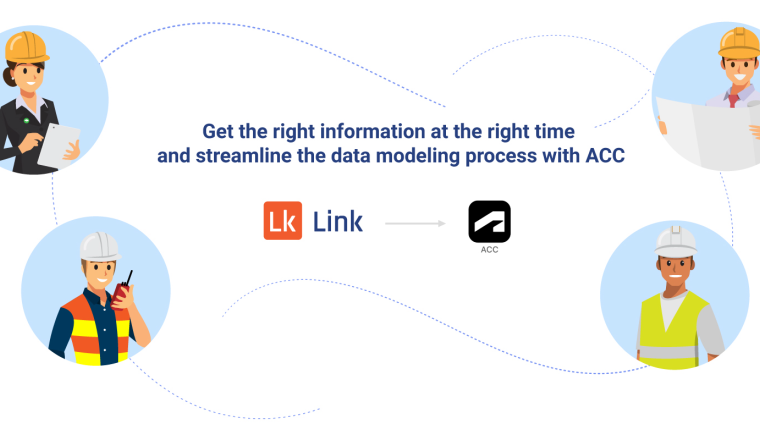 Get the right information at the right time and streamline the data modeling process with ACC

Lk Link

ACC